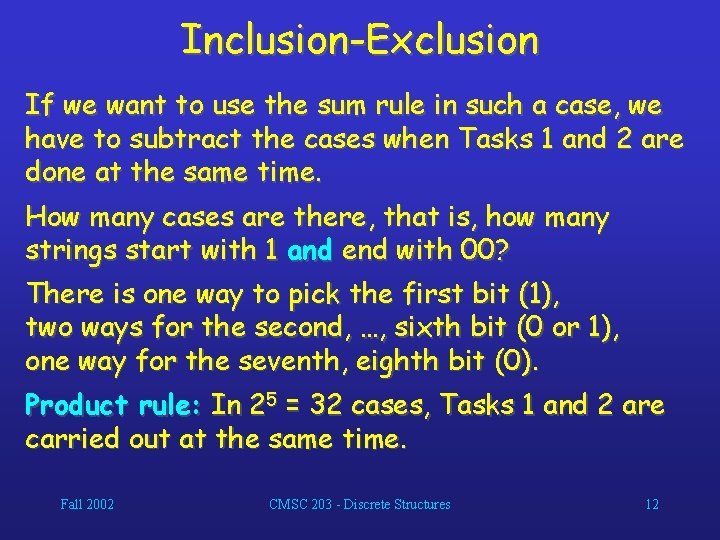 Inclusion-Exclusion

If we want to use the sum rule in such a case, we have to subtract the cases when Tasks 1 and 2 are done at the same time.

How many cases are there, that is, how many strings start with 1 and end with 00?

There is one way to pick the first bit (1), two ways for the second, …, sixth bit (0 or 1), one way for the seventh, eighth bit (0).

Product rule: In $2^5 = 32$ cases, Tasks 1 and 2 are carried out at the same time.

Fall 2002

CMSC 203 - Discrete Structures

12